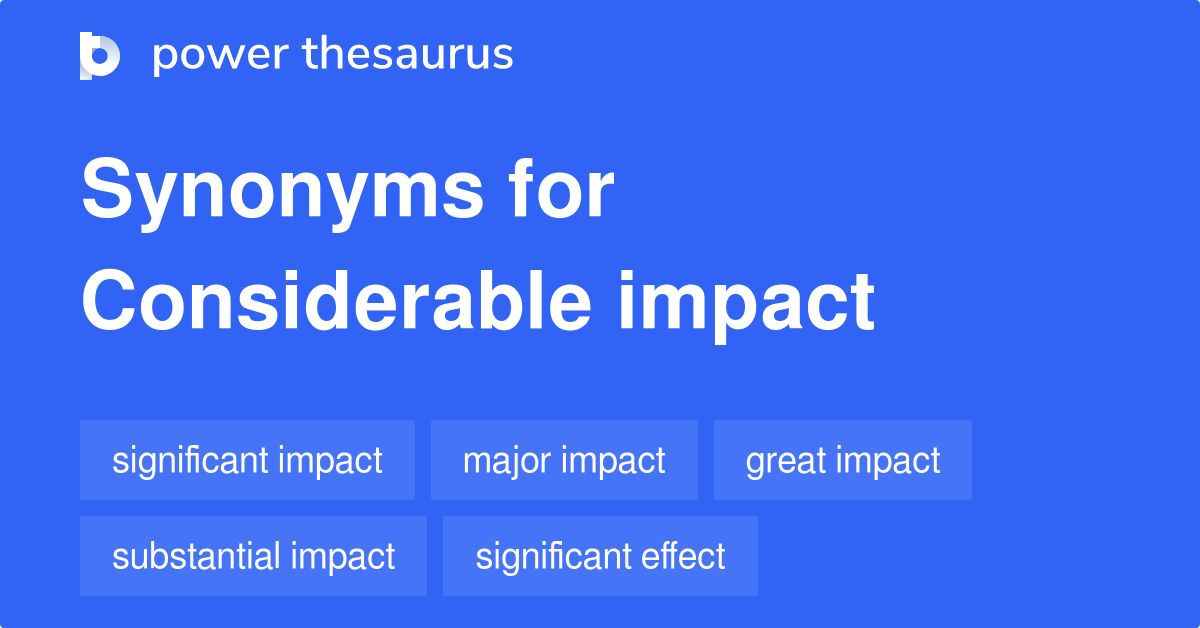 power thesaurus

Synonyms for Considerable impact

significant impact
major impact
great impact
substantial impact
significant effect